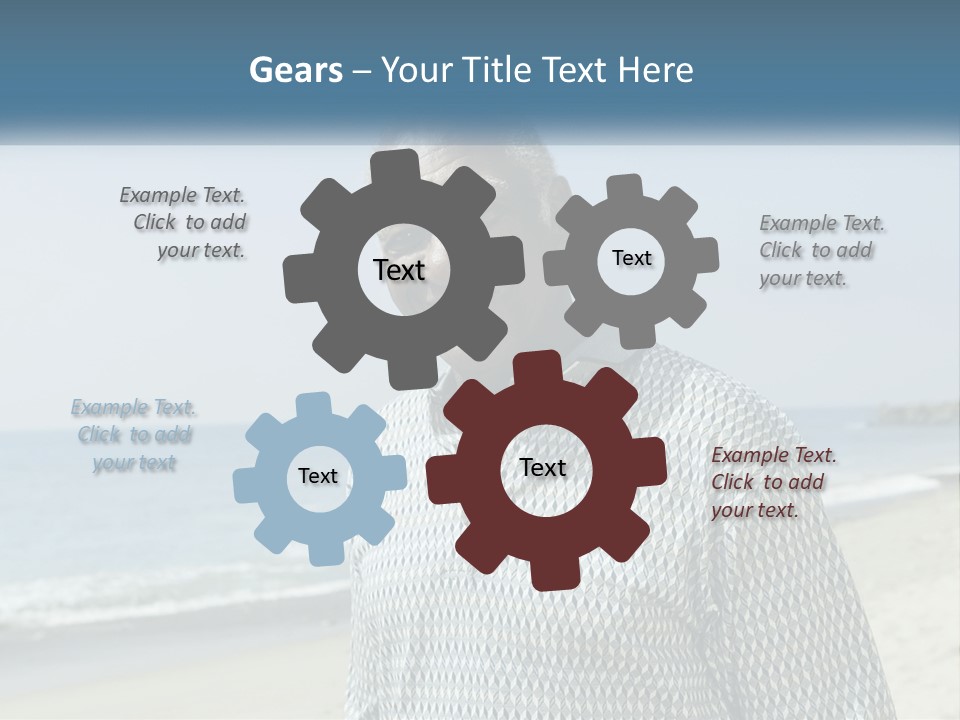 Gears – Your Title Text Here

Example Text. Click to add your text.

Text

Text

Example Text. Click to add your text.

Example Text. Click to add your text

Text

Text

Example Text. Click to add your text.